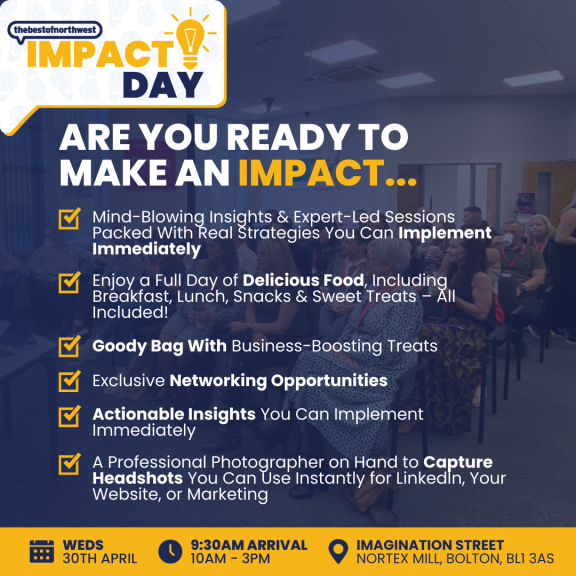 thebestofnorthwest
IMPACT
DAY

ARE YOU READY TO MAKE AN IMPACT...

Mind-Blowing Insights & Expert-Led Sessions Packed With Real Strategies You Can Implement Immediately

Enjoy a Full Day of Delicious Food, Including Breakfast, Lunch, Snacks & Sweet Treats – All Included!

Goody Bag With Business-Boosting Treats

Exclusive Networking Opportunities

Actionable Insights You Can Implement Immediately

A Professional Photographer on Hand to Capture Headshots You Can Use Instantly for LinkedIn, Your Website, or Marketing

WEDS
30TH APRIL

9:30AM ARRIVAL
10AM - 3PM

IMAGINATION STREET
NORTEX MILL, BOLTON, BL1 3AS